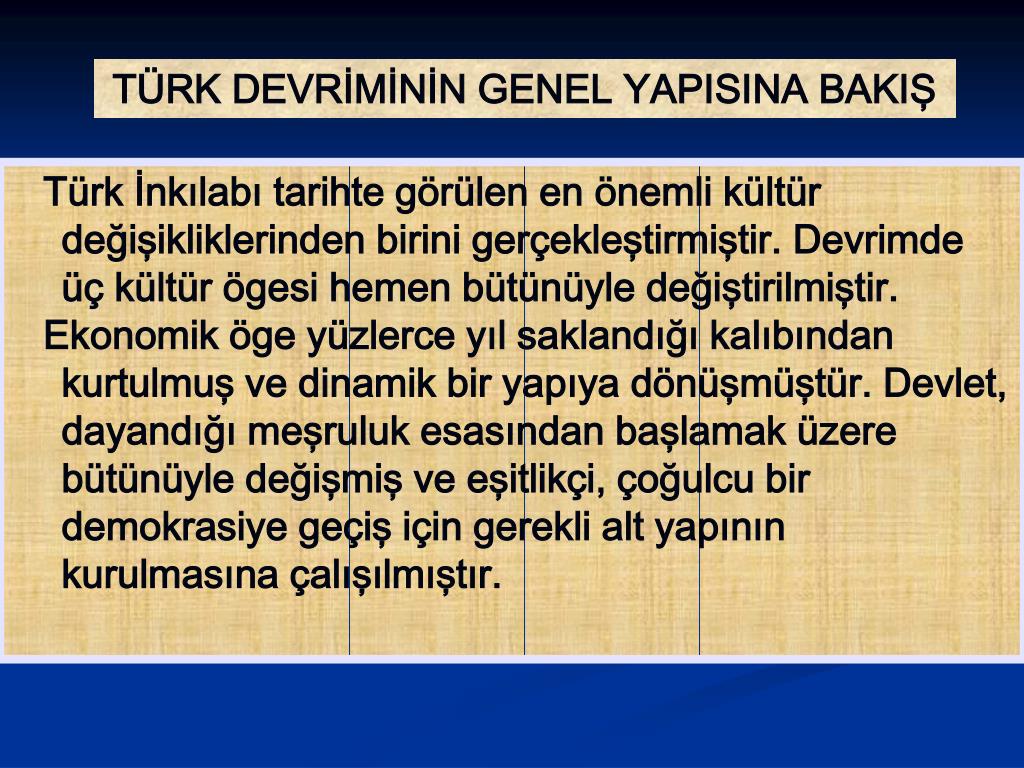 TÜRK DEVRİMİNİN GENEL YAPISINA BAKIŞ

Türk İnkılabı tarihte görülen en önemli kültür değişikliklerinden birini gerçekleştirmiştir. Devrimde üç kültür ögesi hemen bütünüyle değiştirilmiştir.

Ekonomik öge yüzlerce yıl saklandığı kalıbından kurtulmuş ve dinamik bir yapıya dönüşmüştür. Devlet, dayandığı meşruluk esasından başlamak üzere bütünüyle değişmiş ve eşitlikçi, çoğulcu bir demokrasiye geçiş için gerekli alt yapının kurulmasına çalışılmıştır.